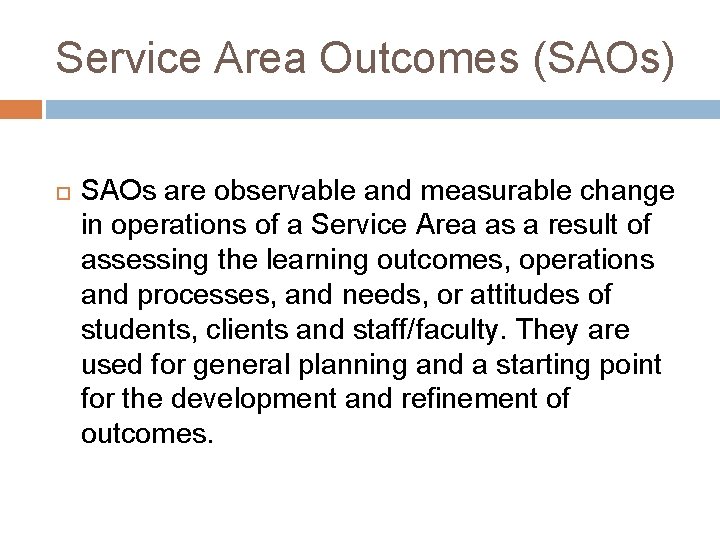 Service Area Outcomes (SAOs)

SAOs are observable and measurable change in operations of a Service Area as a result of assessing the learning outcomes, operations and processes, and needs, or attitudes of students, clients and staff/faculty. They are used for general planning and a starting point for the development and refinement of outcomes.